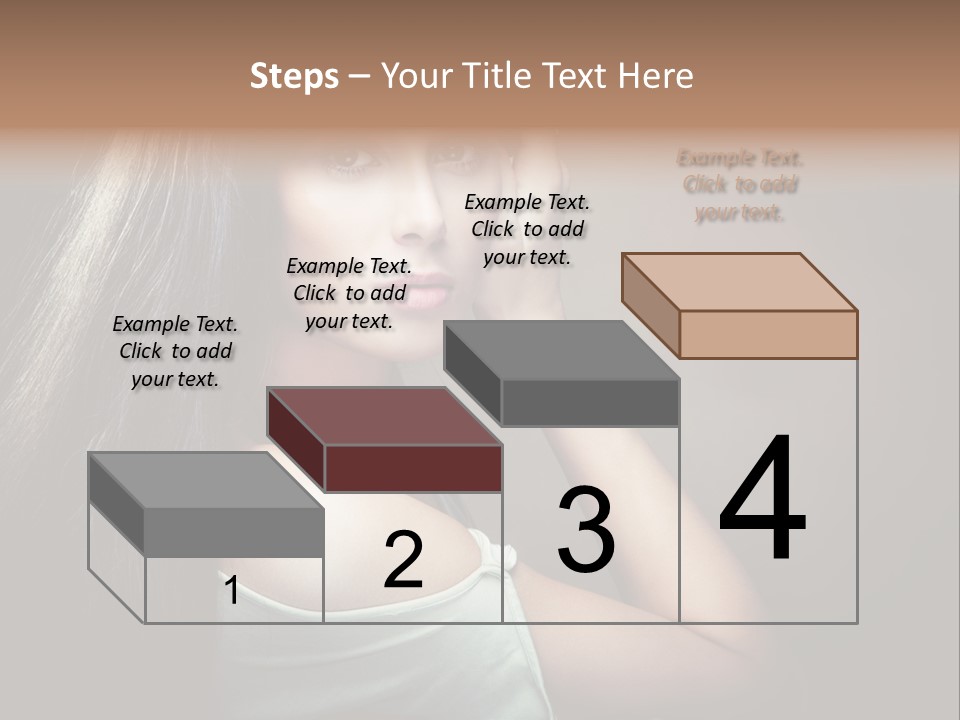 Steps – Your Title Text Here

Example Text. Click to add your text.

Example Text. Click to add your text.

Example Text. Click to add your text.

Example Text. Click to add your text.

1

2

3

4